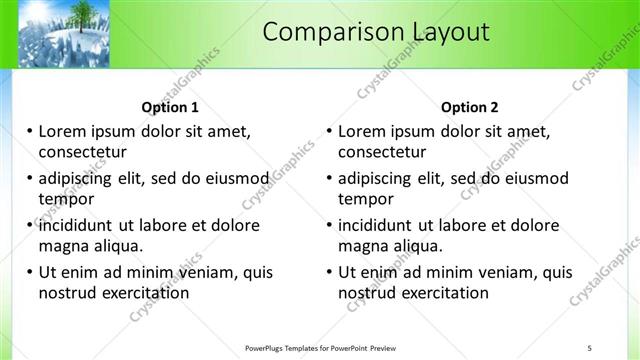 Comparison Layout

Option 1
• Lorem ipsum dolor sit amet, consectetur
• adipiscing elit, sed do eiusmod tempor
• incididunt ut labore et dolore magna aliqua.
• Ut enim ad minim veniam, quis nostrud exercitation

Option 2
• Lorem ipsum dolor sit amet, consectetur
• adipiscing elit, sed do eiusmod tempor
• incididunt ut labore et dolore magna aliqua.
• Ut enim ad minim veniam, quis nostrud exercitation

CrystalGraphics

PowerPlugs Templates for PowerPoint Preview

5